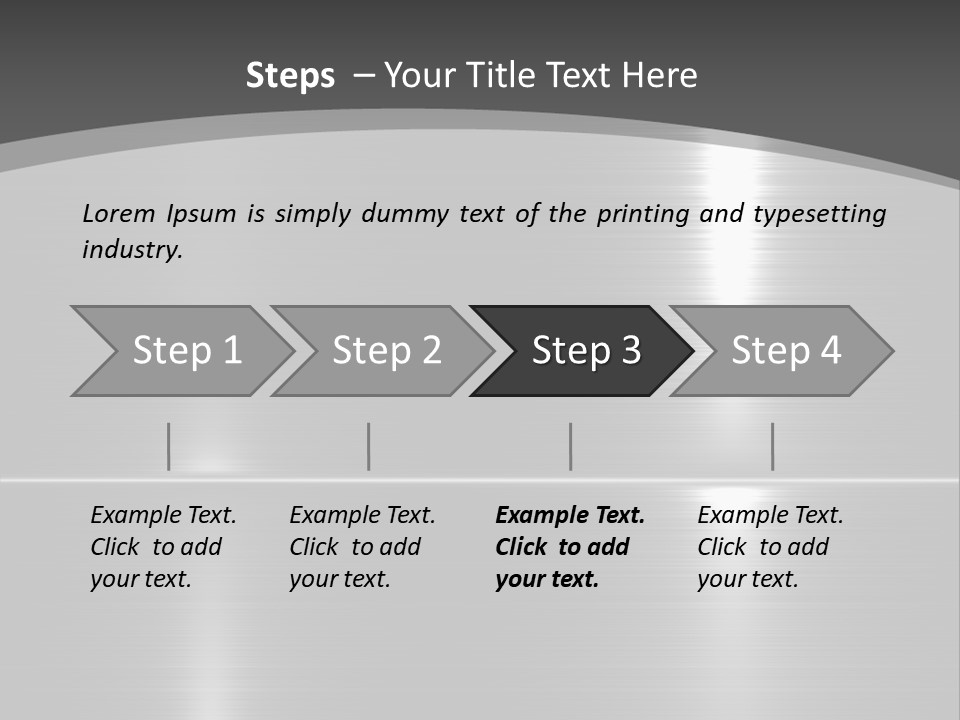 Steps – Your Title Text Here

Lorem Ipsum is simply dummy text of the printing and typesetting industry.

Step 1

Step 2

Step 3

Step 4

Example Text. Click to add your text.

Example Text. Click to add your text.

Example Text. Click to add your text.

Example Text. Click to add your text.